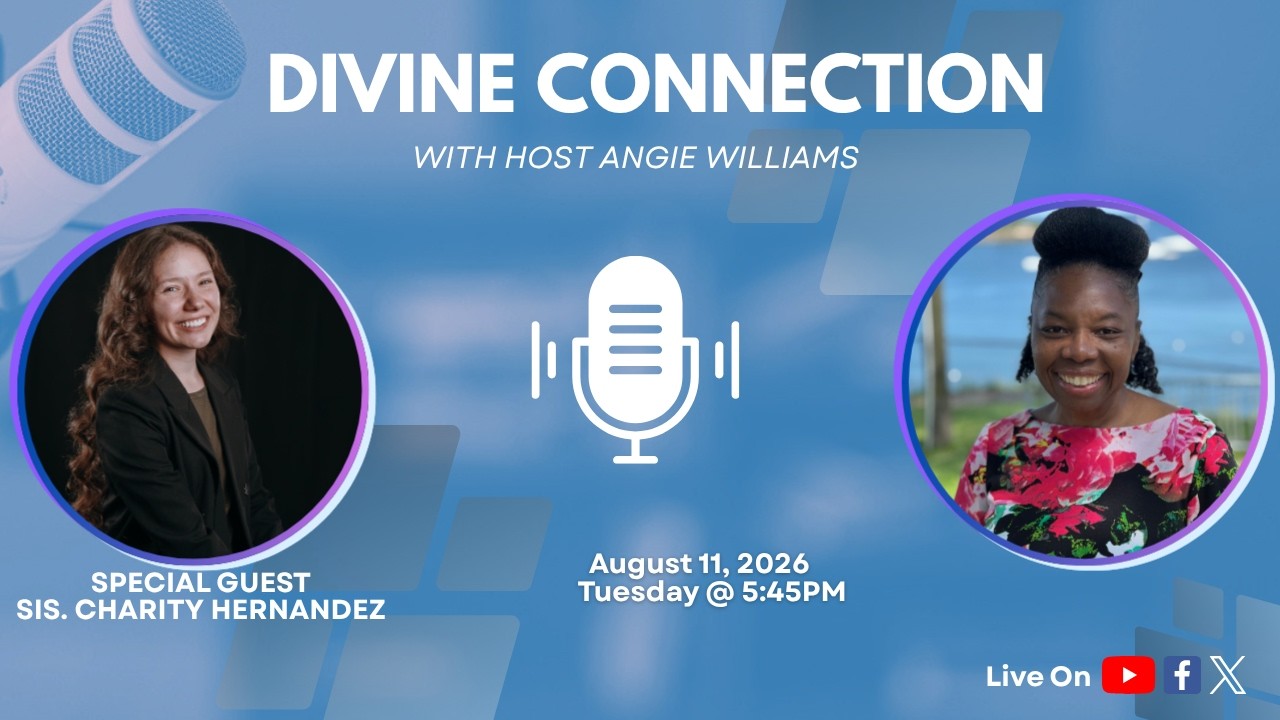 DIVINE CONNECTION

WITH HOST ANGIE WILLIAMS

SPECIAL GUEST
SIS. CHARITY HERNANDEZ

August 11, 2026
Tuesday @ 5:45PM

Live On